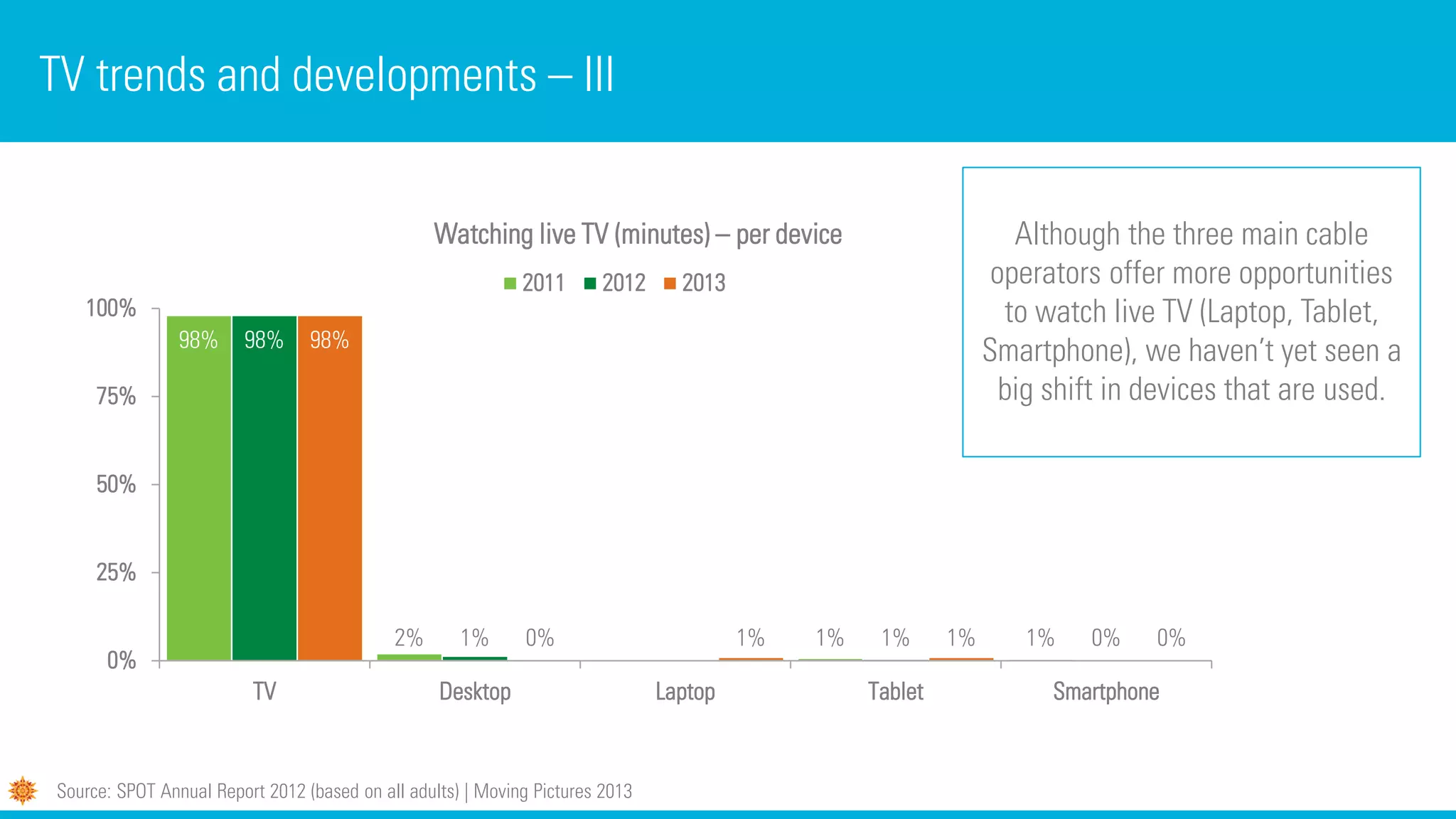 TV trends and developments – III

Watching live TV (minutes) – per device

2011 2012 2013

100%
75%
50%
25%
0%

98% 98% 98%
2% 1% 0%
1%
1% 1% 1%
1% 0% 0%

TV Desktop Laptop Tablet Smartphone

Although the three main cable operators offer more opportunities to watch live TV (Laptop, Tablet, Smartphone), we haven't yet seen a big shift in devices that are used.

Source: SPOT Annual Report 2012 (based on all adults) | Moving Pictures 2013